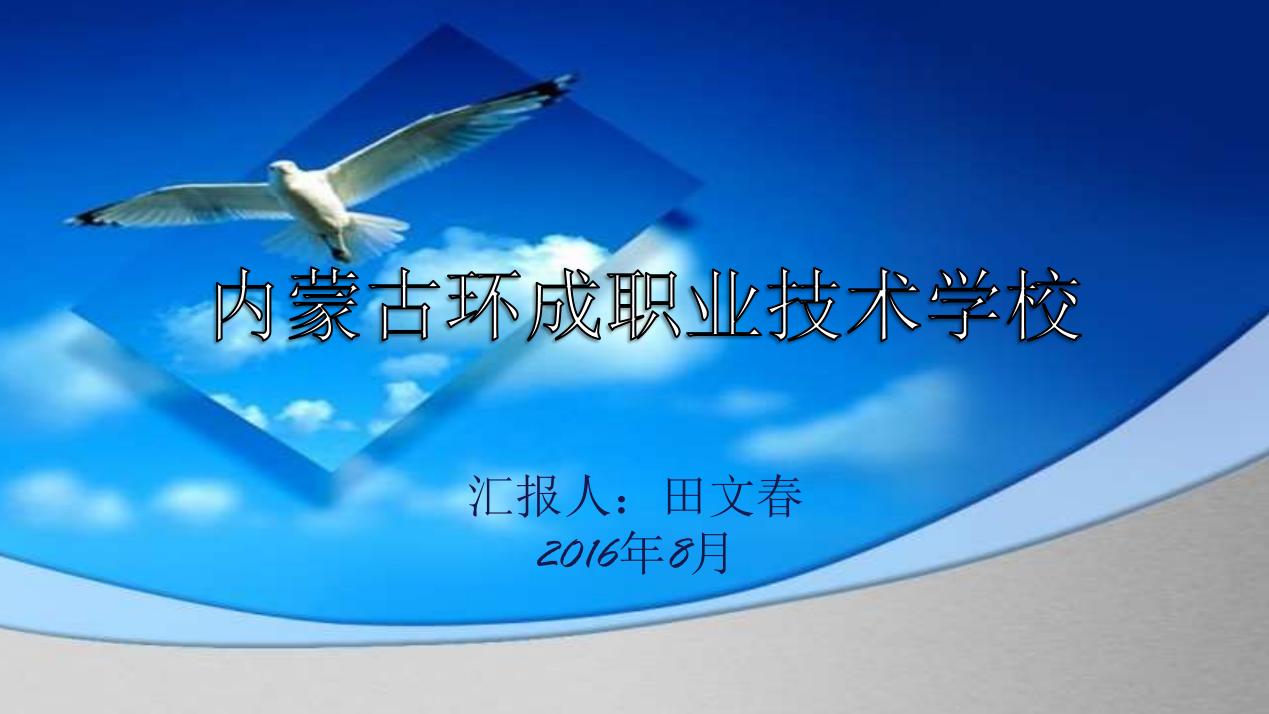 内蒙古环成职业技术学校

汇报人：田文春
2016年8月